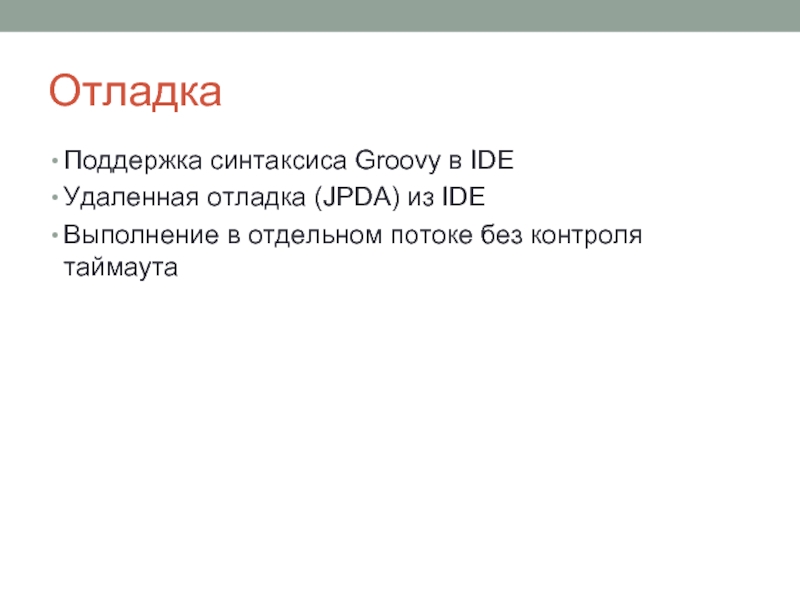 Отладка

• Поддержка синтаксиса Groovy в IDE
• Удаленная отладка (JPDA) из IDE
• Выполнение в отдельном потоке без контроля таймаута